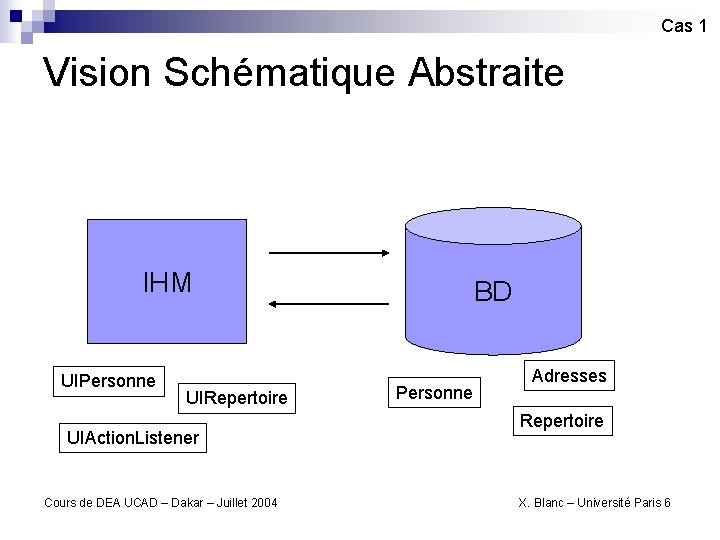 Cas 1

Vision Schématique Abstraite

IHM

BD

UIPersonne

UIRepertoire

UIActionListener

Personne

Adresses

Repertoire

Cours de DEA UCAD – Dakar – Juillet 2004

X. Blanc – Université Paris 6